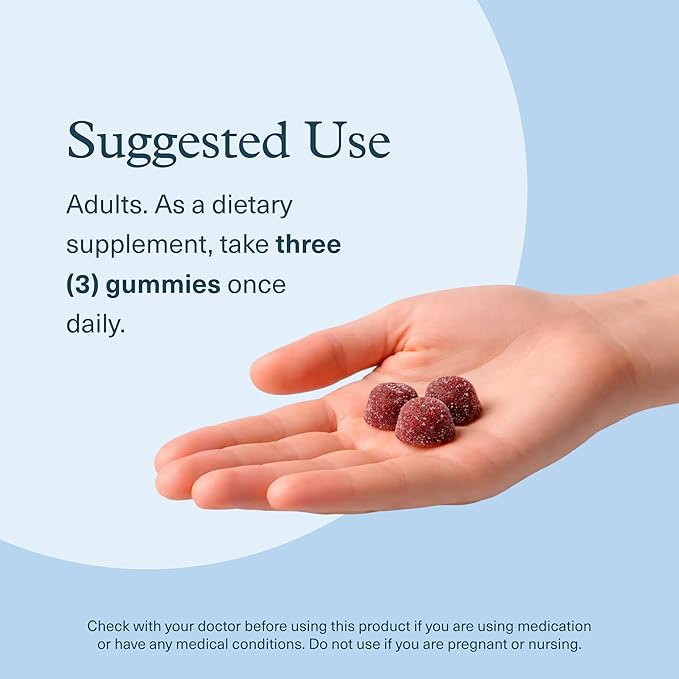 Suggested Use

Adults. As a dietary supplement, take three (3) gummies once daily.

Check with your doctor before using this product if you are using medication or have any medical conditions. Do not use if you are pregnant or nursing.